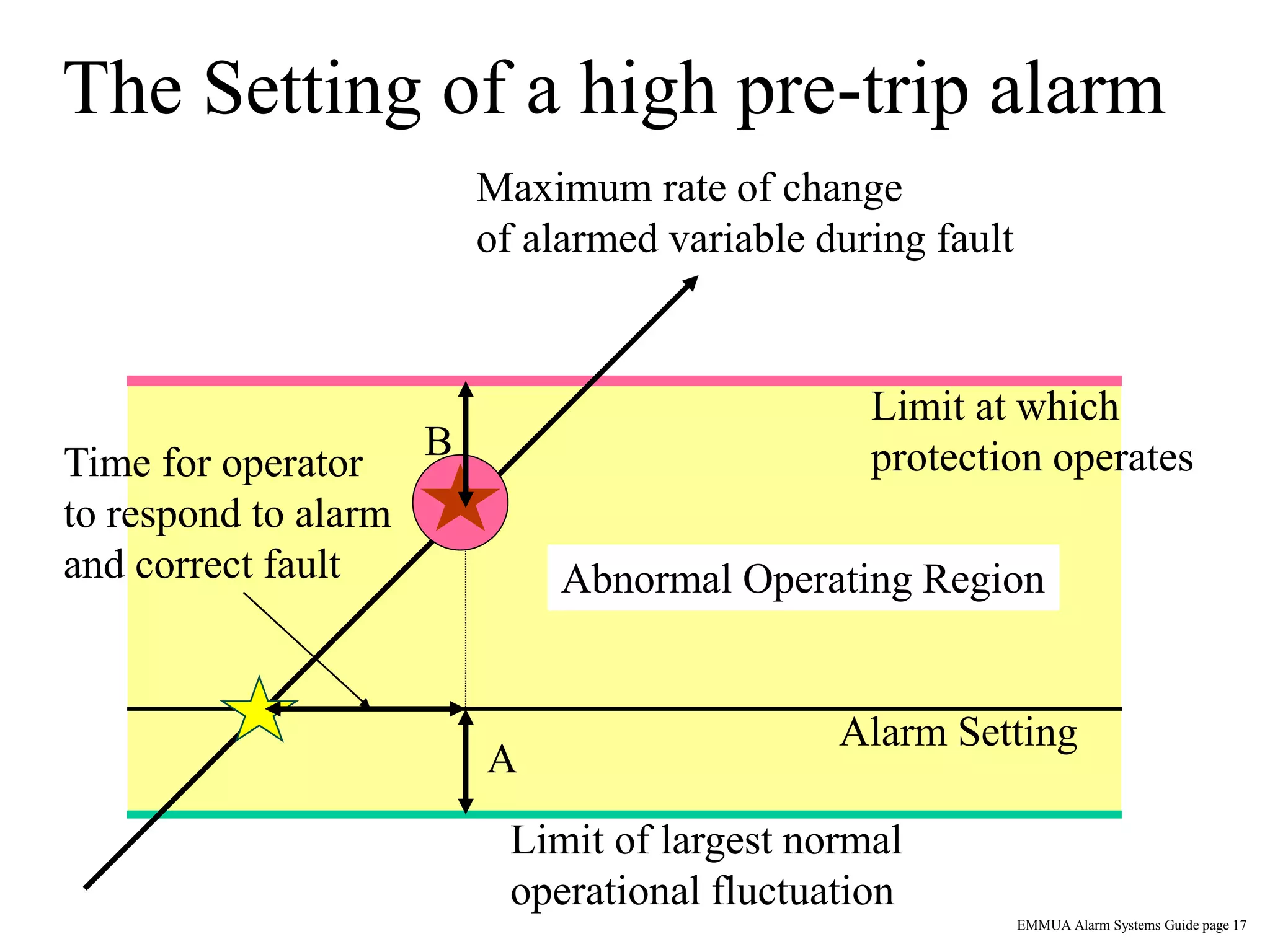 The Setting of a high pre-trip alarm

Maximum rate of change of alarmed variable during fault

Limit at which protection operates

B

Time for operator to respond to alarm and correct fault

Abnormal Operating Region

Alarm Setting

A

Limit of largest normal operational fluctuation

EMMUA Alarm Systems Guide page 17